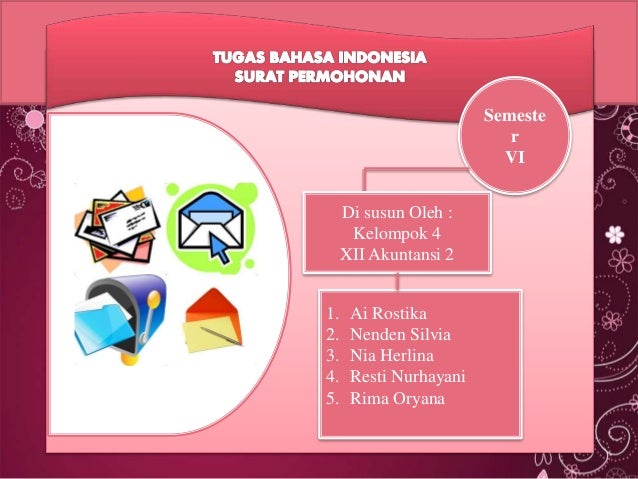 TUGAS BAHASA INDONESIA
SURAT PERMOHONAN

Semeste
r
VI

Di susun Oleh :
Kelompok 4
XII Akuntansi 2

1. Ai Rostika
2. Nenden Silvia
3. Nia Herlina
4. Resti Nurhayani
5. Rima Oryana